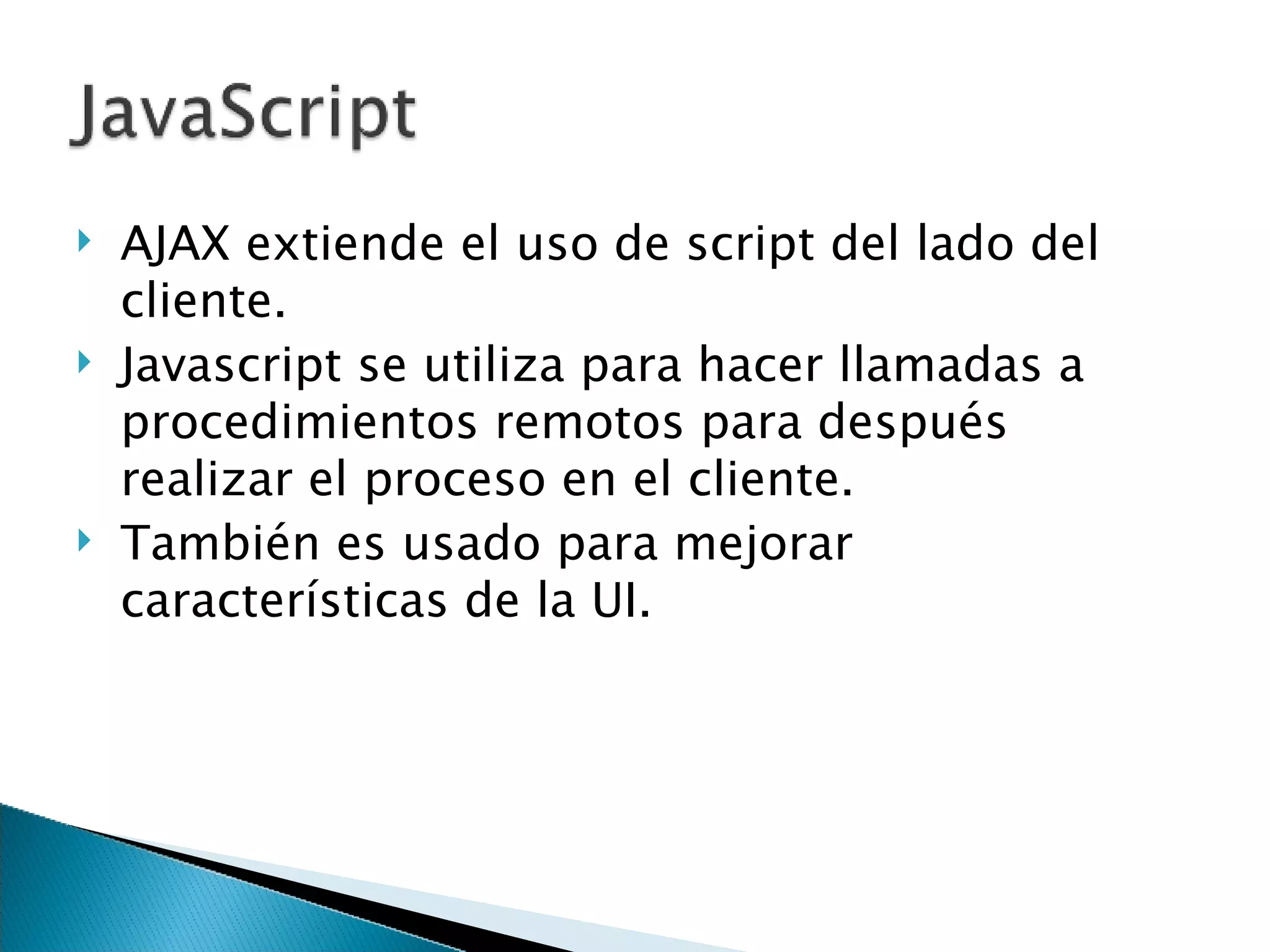 JavaScript

AJAX extiende el uso de script del lado del cliente.

Javascript se utiliza para hacer llamadas a procedimientos remotos para después realizar el proceso en el cliente.

También es usado para mejorar características de la UI.